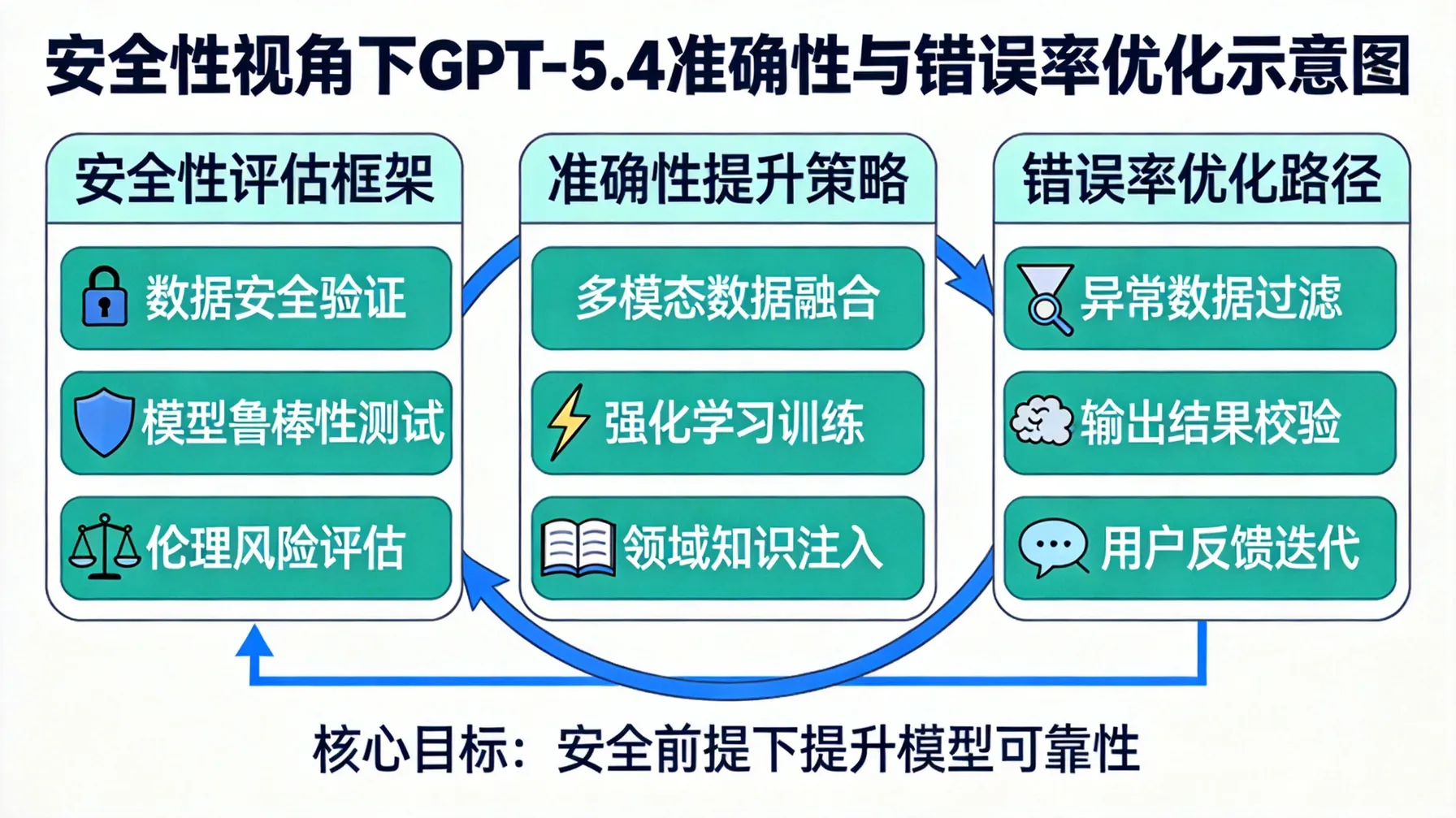 安全性视角下GPT-5.4准确性与错误率优化示意图

安全性评估框架

数据安全验证

模型鲁棒性测试

伦理风险评估

准确性提升策略

多模态数据融合

强化学习训练

领域知识注入

错误率优化路径

异常数据过滤

输出结果校验

用户反馈迭代

核心目标：安全前提下提升模型可靠性